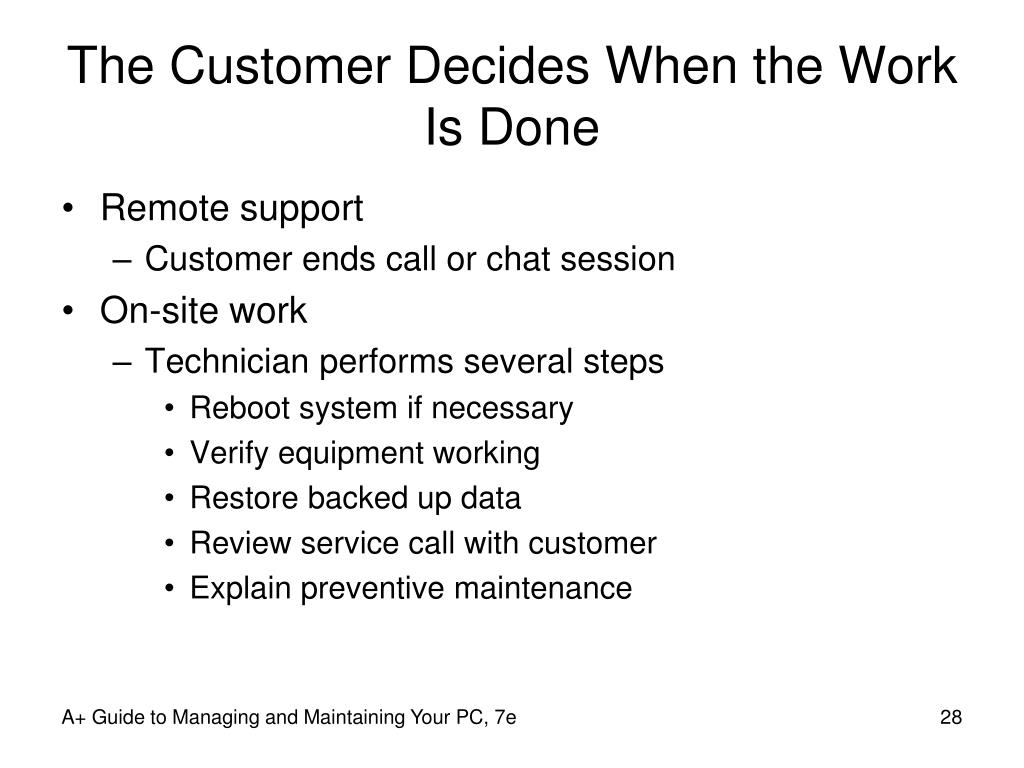 The Customer Decides When the Work Is Done

• Remote support
– Customer ends call or chat session
• On-site work
– Technician performs several steps
• Reboot system if necessary
• Verify equipment working
• Restore backed up data
• Review service call with customer
• Explain preventive maintenance

A+ Guide to Managing and Maintaining Your PC, 7e

28